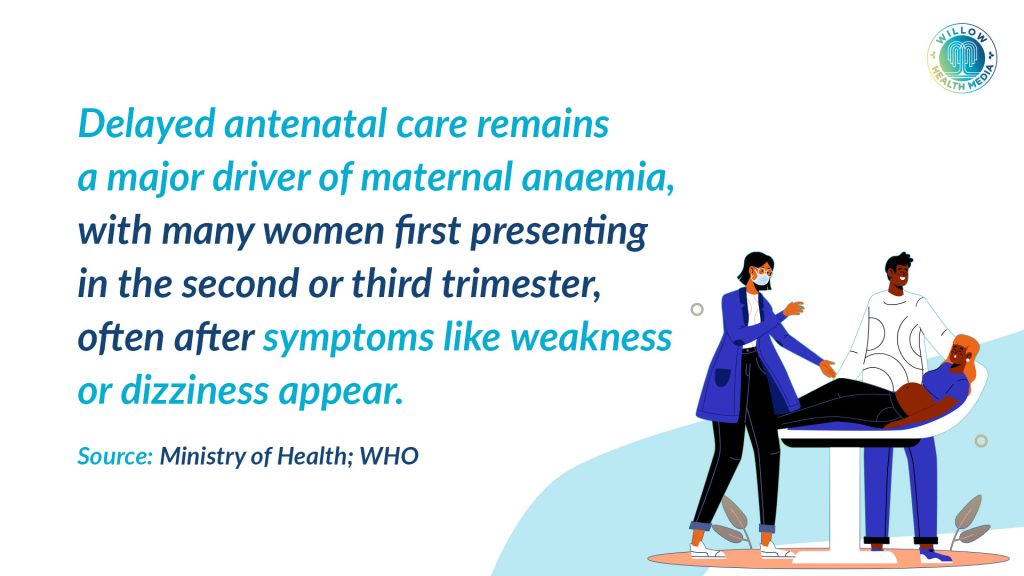 WILLOW HEALTH MEDIA

Delayed antenatal care remains a major driver of maternal anaemia, with many women first presenting in the second or third trimester, often after symptoms like weakness or dizziness appear.

Source: Ministry of Health; WHO